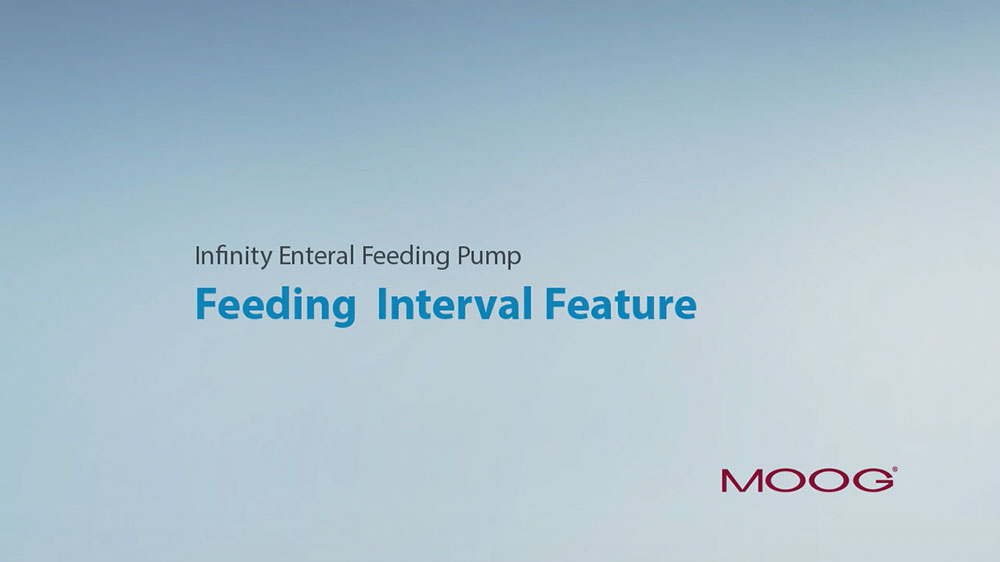 Infinity Enteral Feeding Pump

Feeding Interval Feature

MOOG®